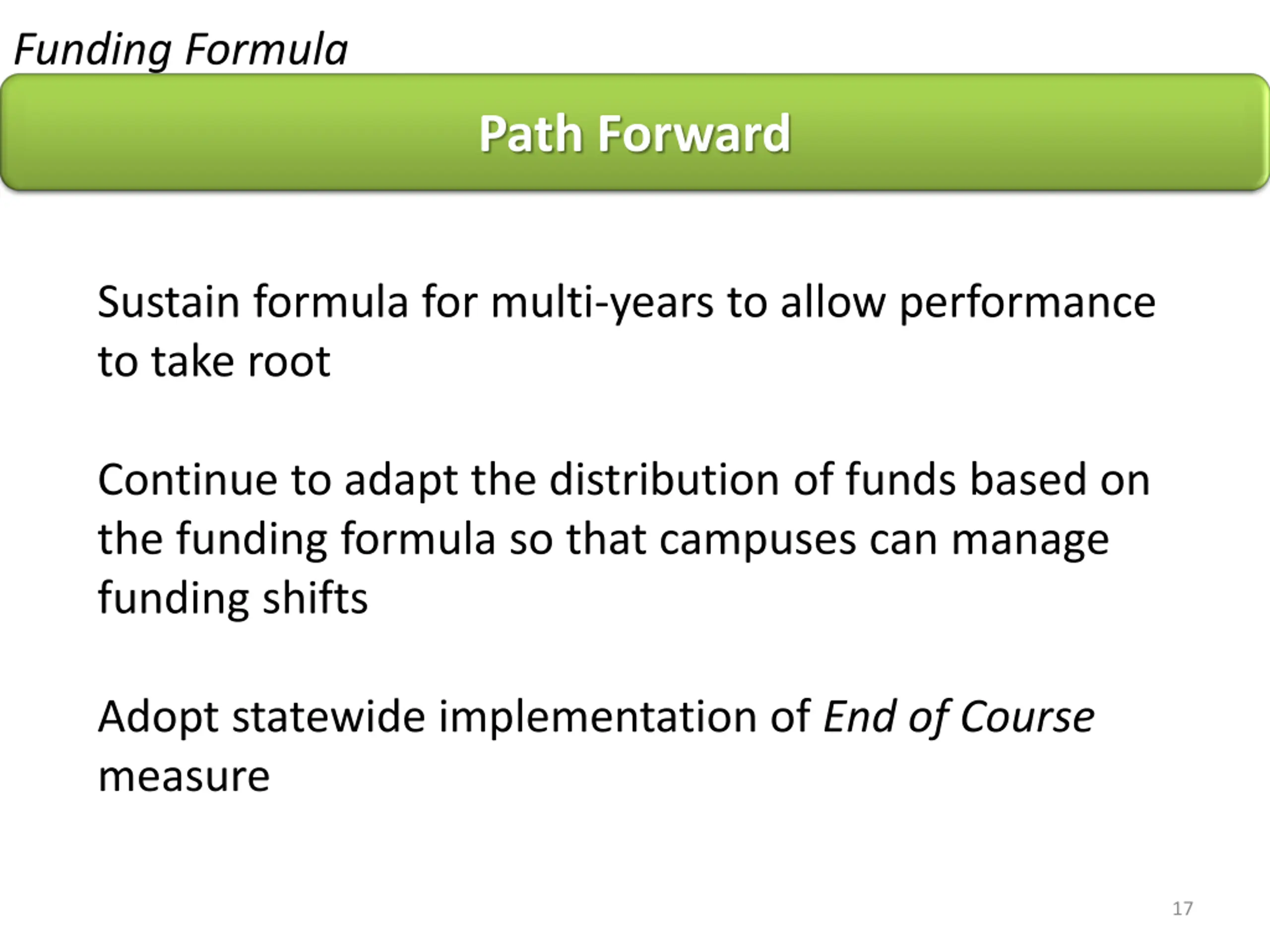 Funding Formula

Path Forward

Sustain formula for multi-years to allow performance to take root

Continue to adapt the distribution of funds based on the funding formula so that campuses can manage funding shifts

Adopt statewide implementation of End of Course measure

17